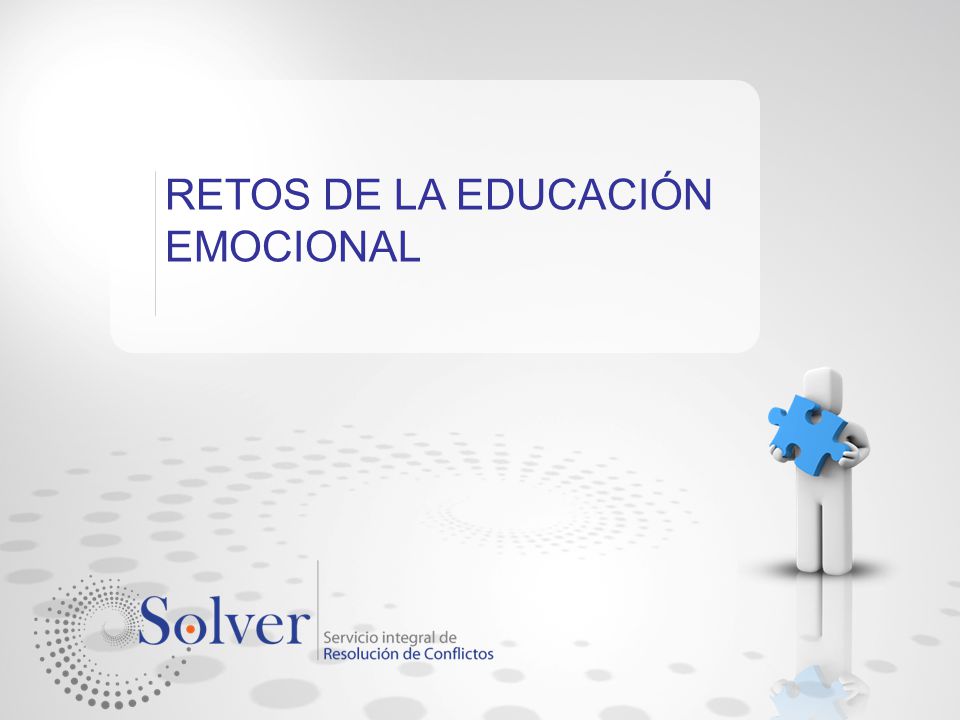 RETOS DE LA EDUCACIÓN EMOCIONAL

Solver
Servicio integral de
Resolución de Conflictos